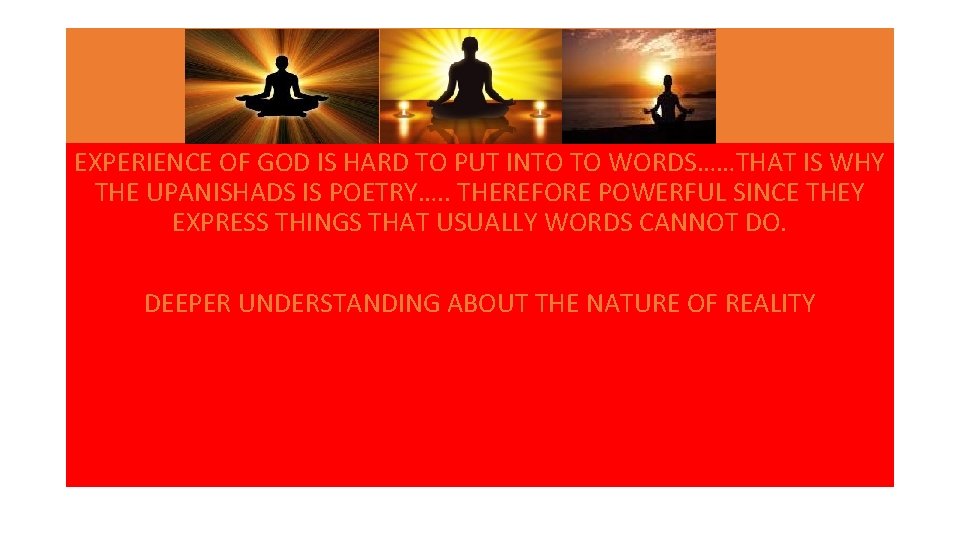 EXPERIENCE OF GOD IS HARD TO PUT INTO TO WORDS……THAT IS WHY THE UPANISHADS IS POETRY….. THEREFORE POWERFUL SINCE THEY EXPRESS THINGS THAT USUALLY WORDS CANNOT DO.

DEEPER UNDERSTANDING ABOUT THE NATURE OF REALITY